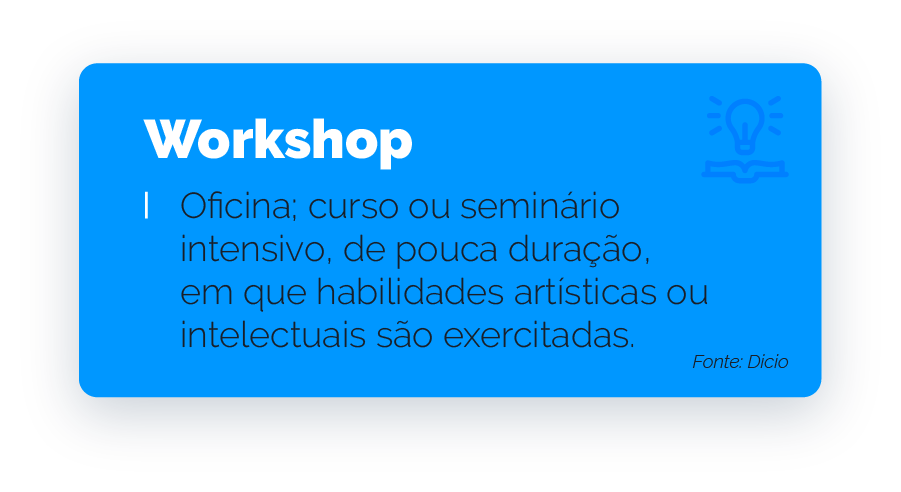 Workshop

Oficina; curso ou seminário intensivo, de pouca duração, em que habilidades artísticas ou intelectuais são exercitadas.

Fonte: Dicio